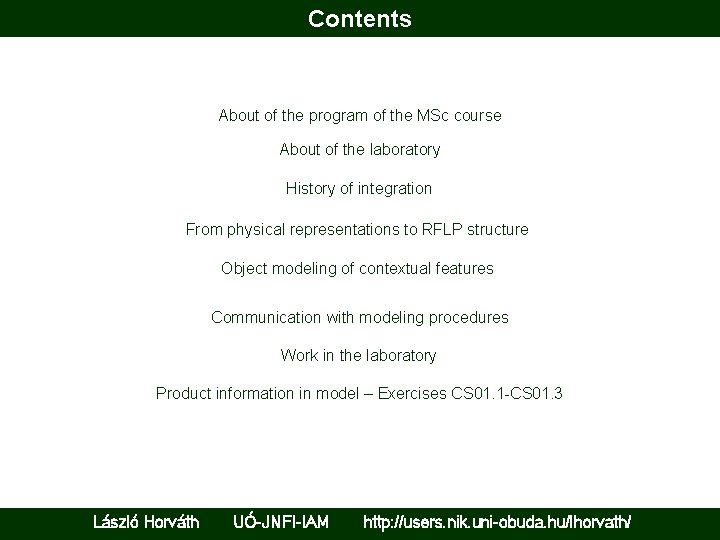 Contents

About of the program of the MSc course

About of the laboratory

History of integration

From physical representations to RFLP structure

Object modeling of contextual features

Communication with modeling procedures

Work in the laboratory

Product information in model – Exercises CS01.1-CS01.3

László Horváth UÓ-JNFI-IAM http://users.nik.uni-obuda.hu/lhorvath/